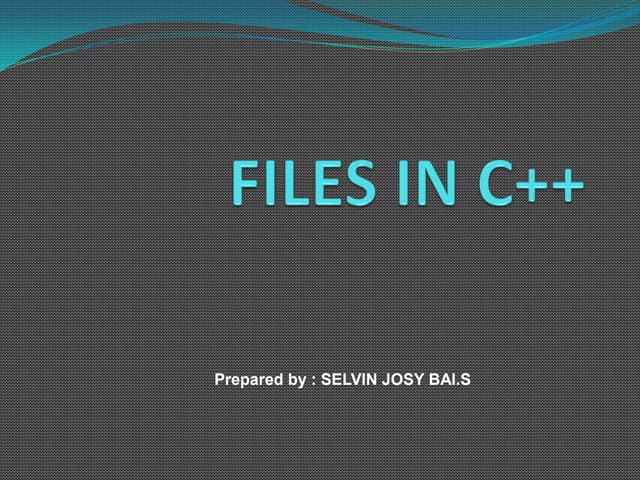 FILES IN C++

Prepared by : SELVIN JOSY BAI.S